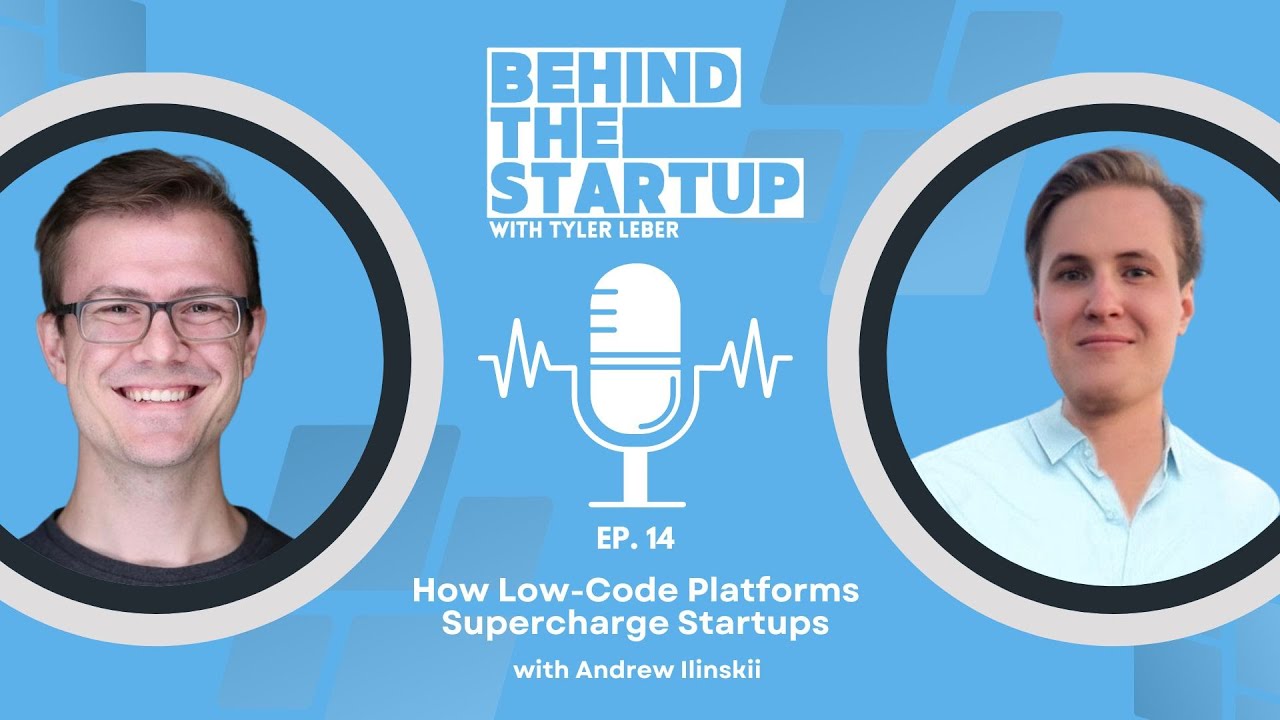 BEHIND THE STARTUP
WITH TYLER LEBER

EP. 14

How Low-Code Platforms Supercharge Startups

with Andrew Ilinskii